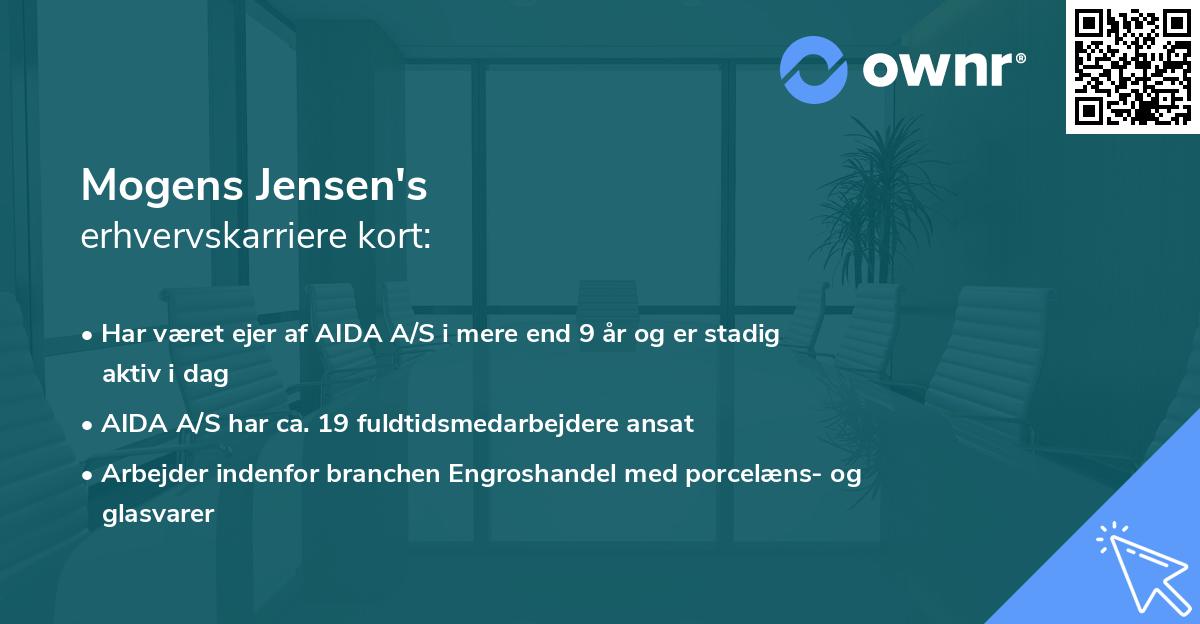 ownr®

Mogens Jensen's
erhvervskarriere kort:

• Har været ejer af AIDA A/S i mere end 9 år og er stadig aktiv i dag
• AIDA A/S har ca. 19 fuldtidsmedarbejdere ansat
• Arbejder indenfor branchen Engroshandel med porcelæns- og glasvarer